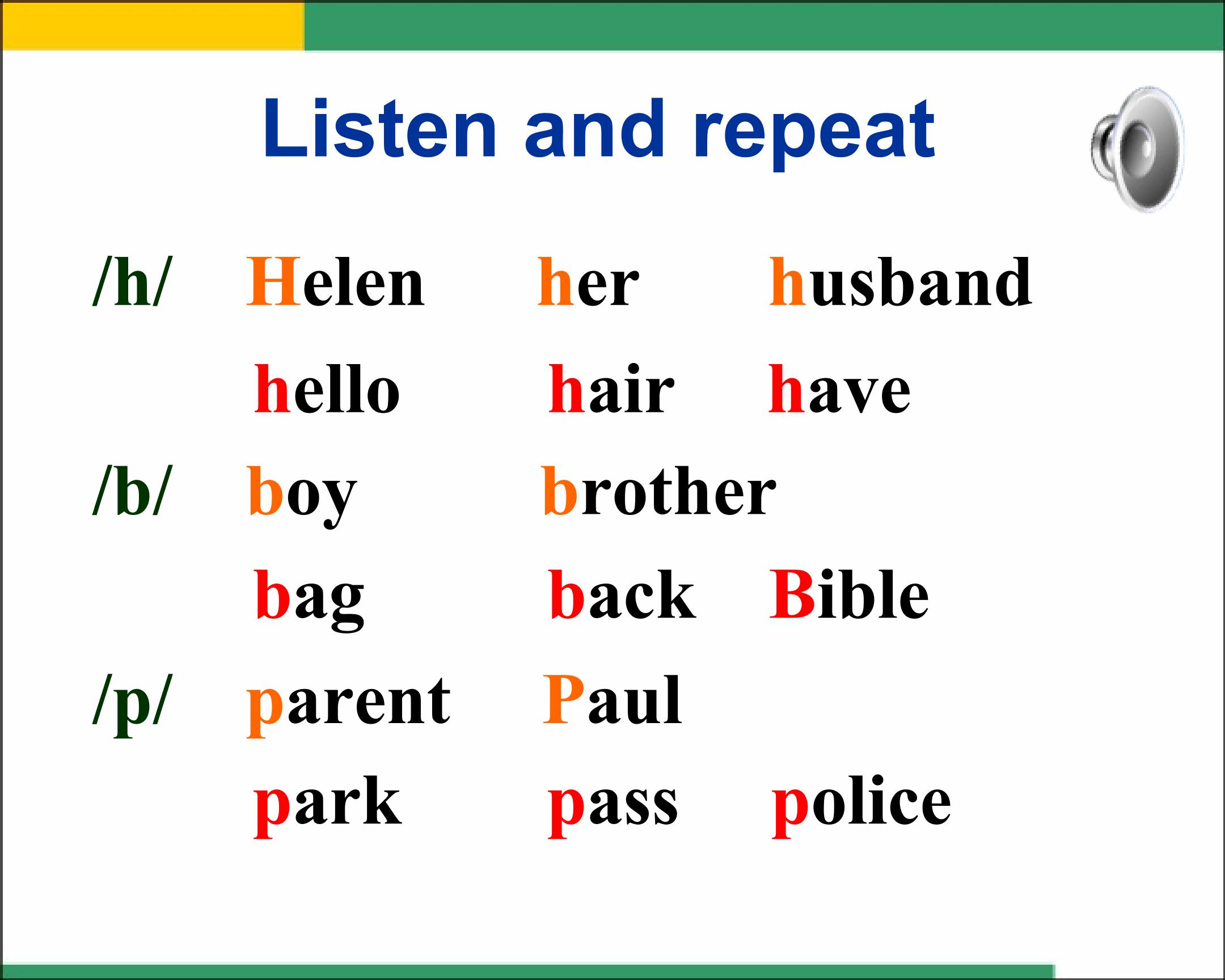 Listen and repeat

/h/ Helen her husband

hello hair have

/b/ boy brother

bag back Bible

/p/ parent Paul

park pass police